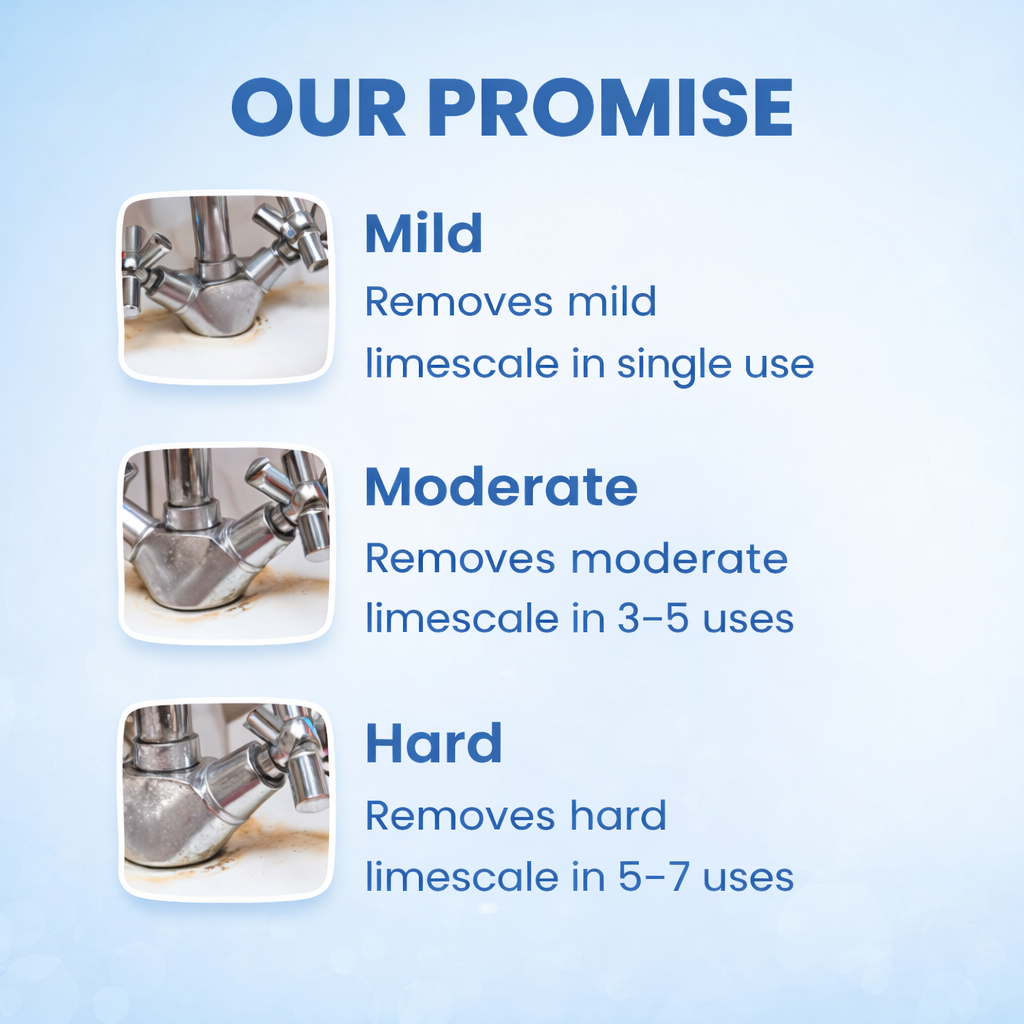 OUR PROMISE

Mild
Removes mild limescale in single use

Moderate
Removes moderate limescale in 3-5 uses

Hard
Removes hard limescale in 5-7 uses